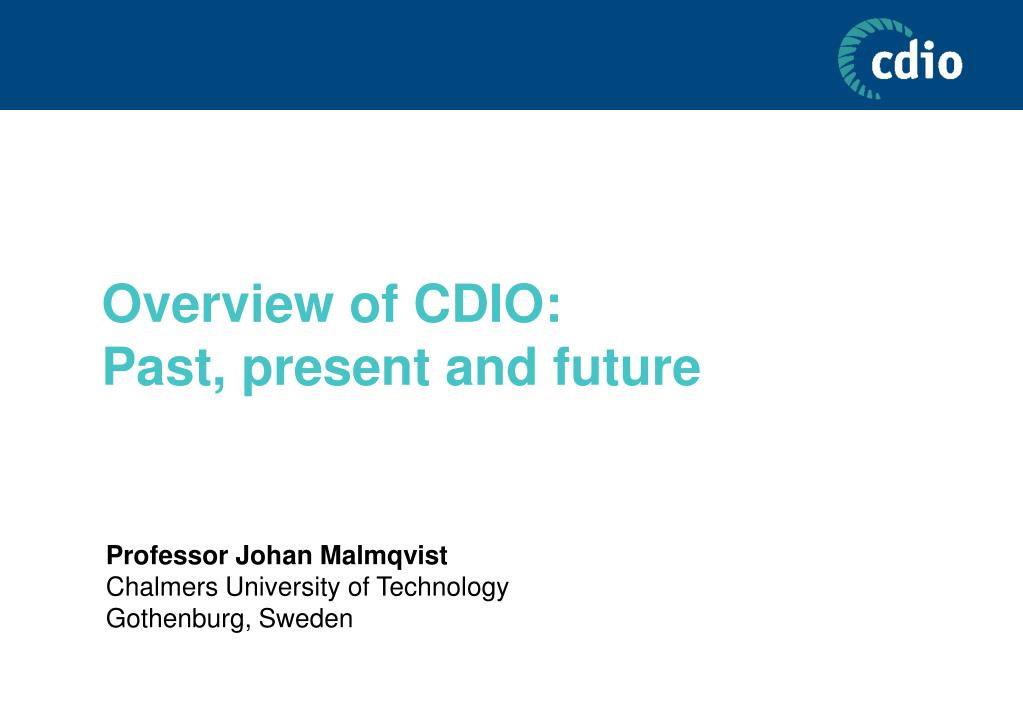 cdio

Overview of CDIO:
Past, present and future

Professor Johan Malmqvist
Chalmers University of Technology
Gothenburg, Sweden